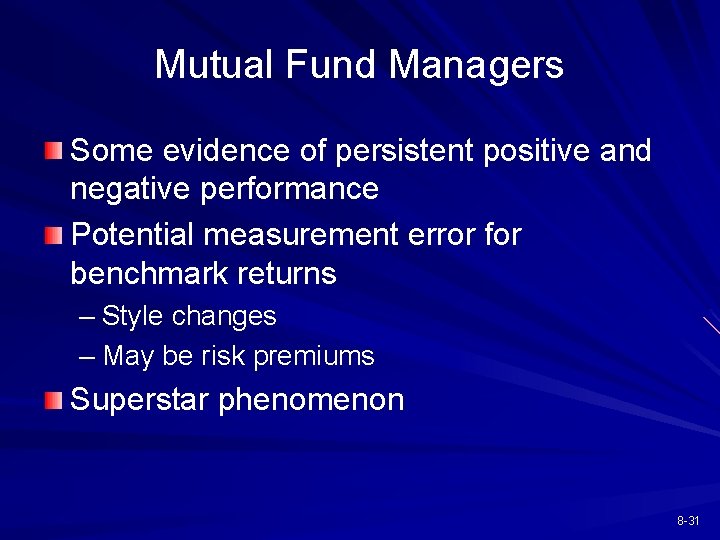 Mutual Fund Managers

Some evidence of persistent positive and negative performance

Potential measurement error for benchmark returns

– Style changes

– May be risk premiums

Superstar phenomenon

8-31